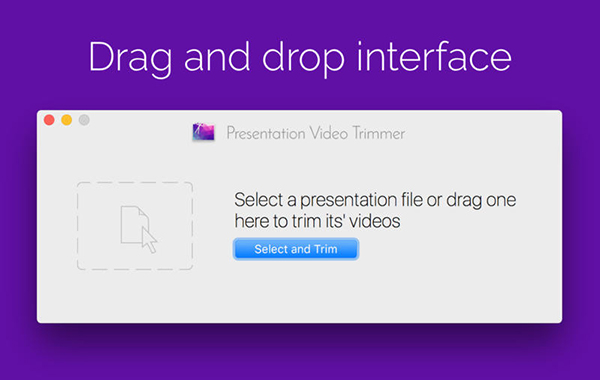 Drag and drop interface

Presentation Video Trimmer

Select a presentation file or drag one here to trim its' videos

Select and Trim